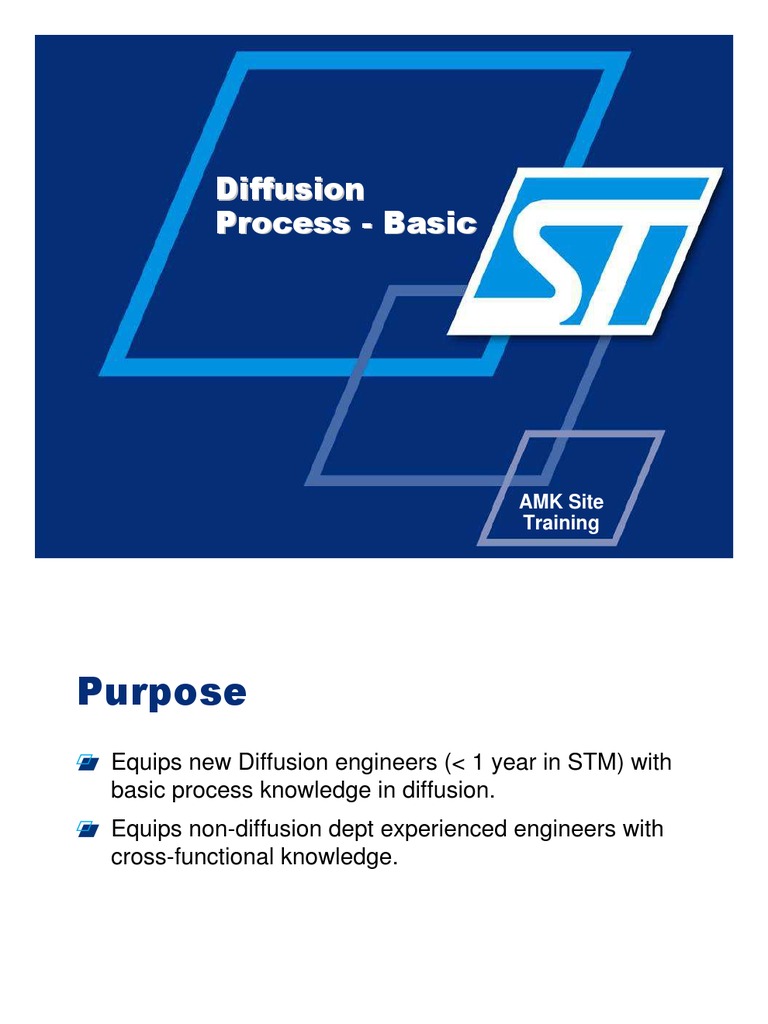 Diffusion
Process - Basic

ST

AMK Site
Training

Purpose

Equips new Diffusion engineers (< 1 year in STM) with basic process knowledge in diffusion.

Equips non-diffusion dept experienced engineers with cross-functional knowledge.